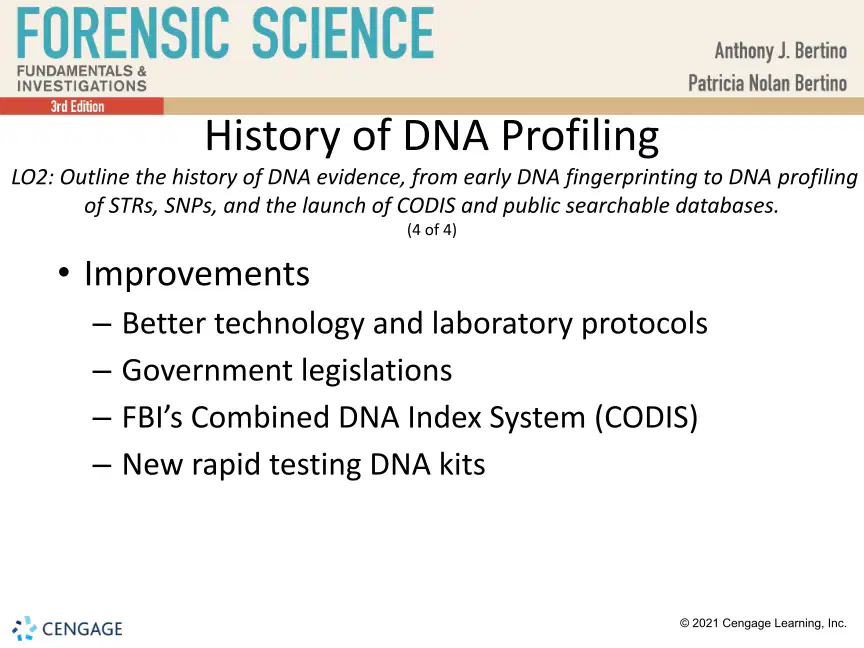 FORENSIC SCIENCE
FUNDAMENTALS & INVESTIGATIONS
3rd Edition

Anthony J. Bertino
Patricia Nolan Bertino

History of DNA Profiling

LO2: Outline the history of DNA evidence, from early DNA fingerprinting to DNA profiling of STRs, SNPs, and the launch of CODIS and public searchable databases.
(4 of 4)

• Improvements
– Better technology and laboratory protocols
– Government legislations
– FBI's Combined DNA Index System (CODIS)
– New rapid testing DNA kits

CENGAGE

© 2021 Cengage Learning, Inc.